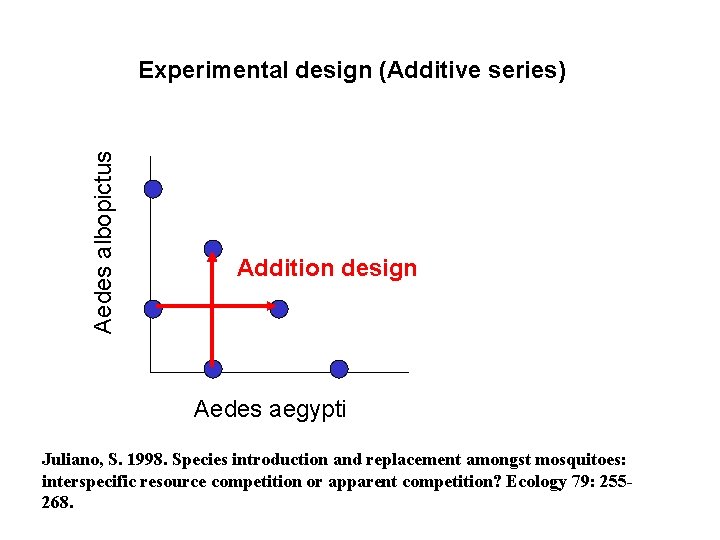 Experimental design (Additive series)

Aedes albopictus

Addition design

Aedes aegypti

Juliano, S. 1998. Species introduction and replacement amongst mosquitoes: interspecific resource competition or apparent competition? Ecology 79: 255-268.